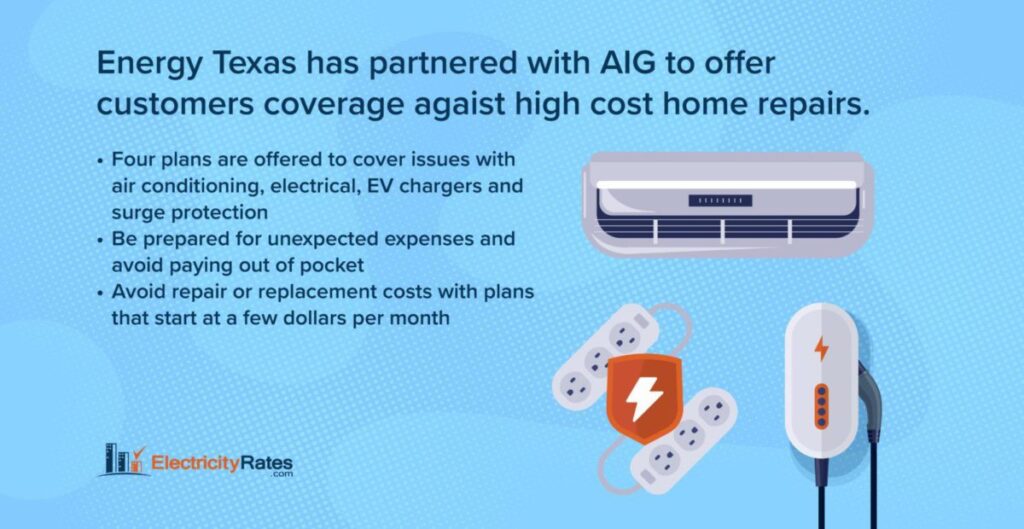 Energy Texas has partnered with AIG to offer customers coverage agaist high cost home repairs.

• Four plans are offered to cover issues with air conditioning, electrical, EV chargers and surge protection
• Be prepared for unexpected expenses and avoid paying out of pocket
• Avoid repair or replacement costs with plans that start at a few dollars per month

ElectricityRates.com